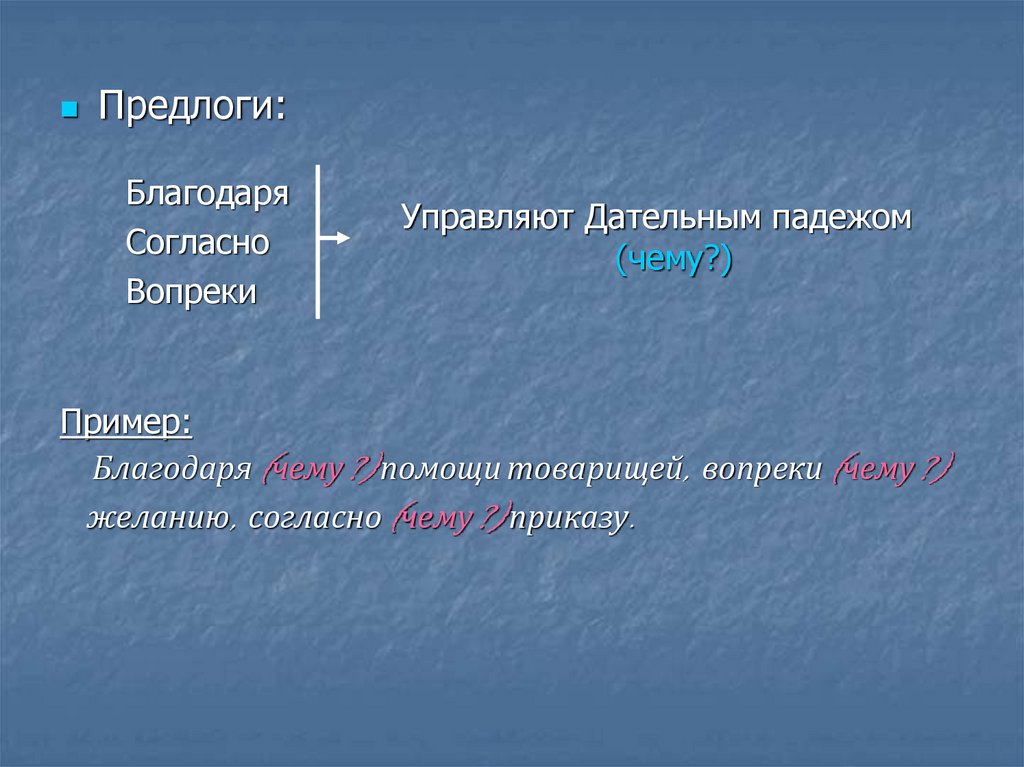 Предлоги:

Благодаря
Согласно
Вопреки

Управляют Дательным падежом (чему?)

Пример:

Благодаря (чему ?) помощи товарищей, вопреки (чему ?) желанию, согласно (чему ?) приказу.